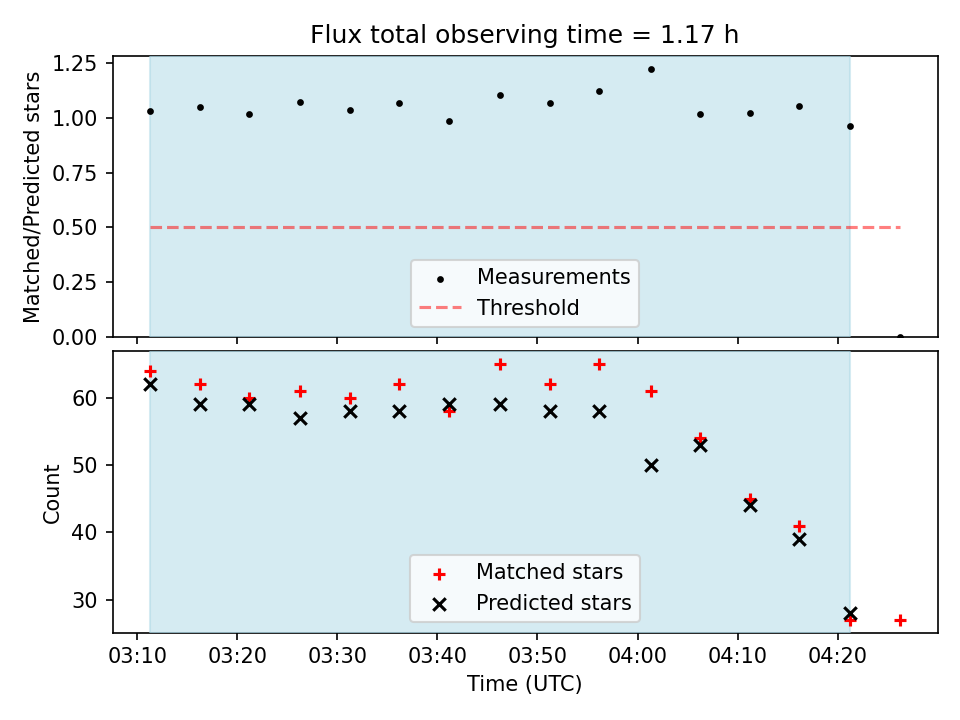 Flux total observing time = 1.17 h

Matched/Predicted stars

1.25
1.00
0.75
0.50
0.25
0.00

Measurements
Threshold

Count

60
50
40
30

Matched stars
Predicted stars

03:10 03:20 03:30 03:40 03:50 04:00 04:10 04:20

Time (UTC)